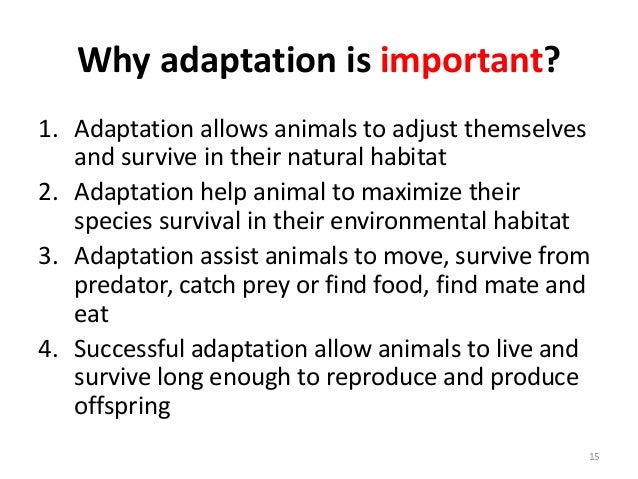 Why adaptation is important?

1. Adaptation allows animals to adjust themselves and survive in their natural habitat
2. Adaptation help animal to maximize their species survival in their environmental habitat
3. Adaptation assist animals to move, survive from predator, catch prey or find food, find mate and eat
4. Successful adaptation allow animals to live and survive long enough to reproduce and produce offspring

15